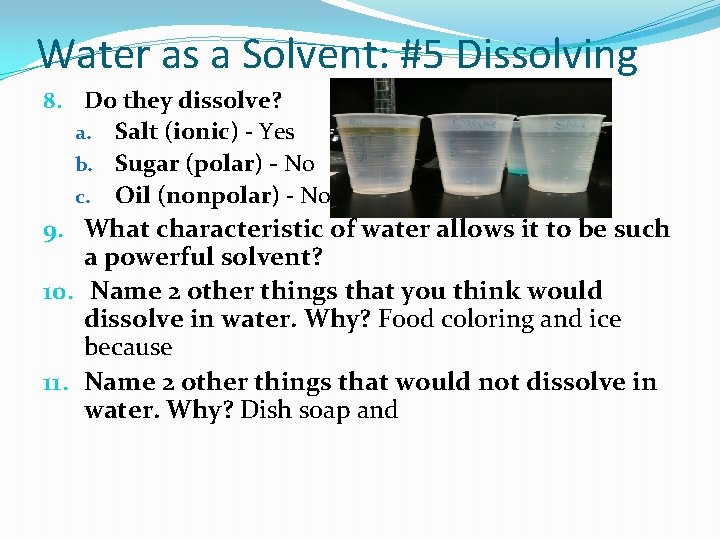 Water as a Solvent: #5 Dissolving

8. Do they dissolve?
a. Salt (ionic) - Yes
b. Sugar (polar) - No
c. Oil (nonpolar) - No

9. What characteristic of water allows it to be such a powerful solvent?

10. Name 2 other things that you think would dissolve in water. Why? Food coloring and ice because

11. Name 2 other things that would not dissolve in water. Why? Dish soap and